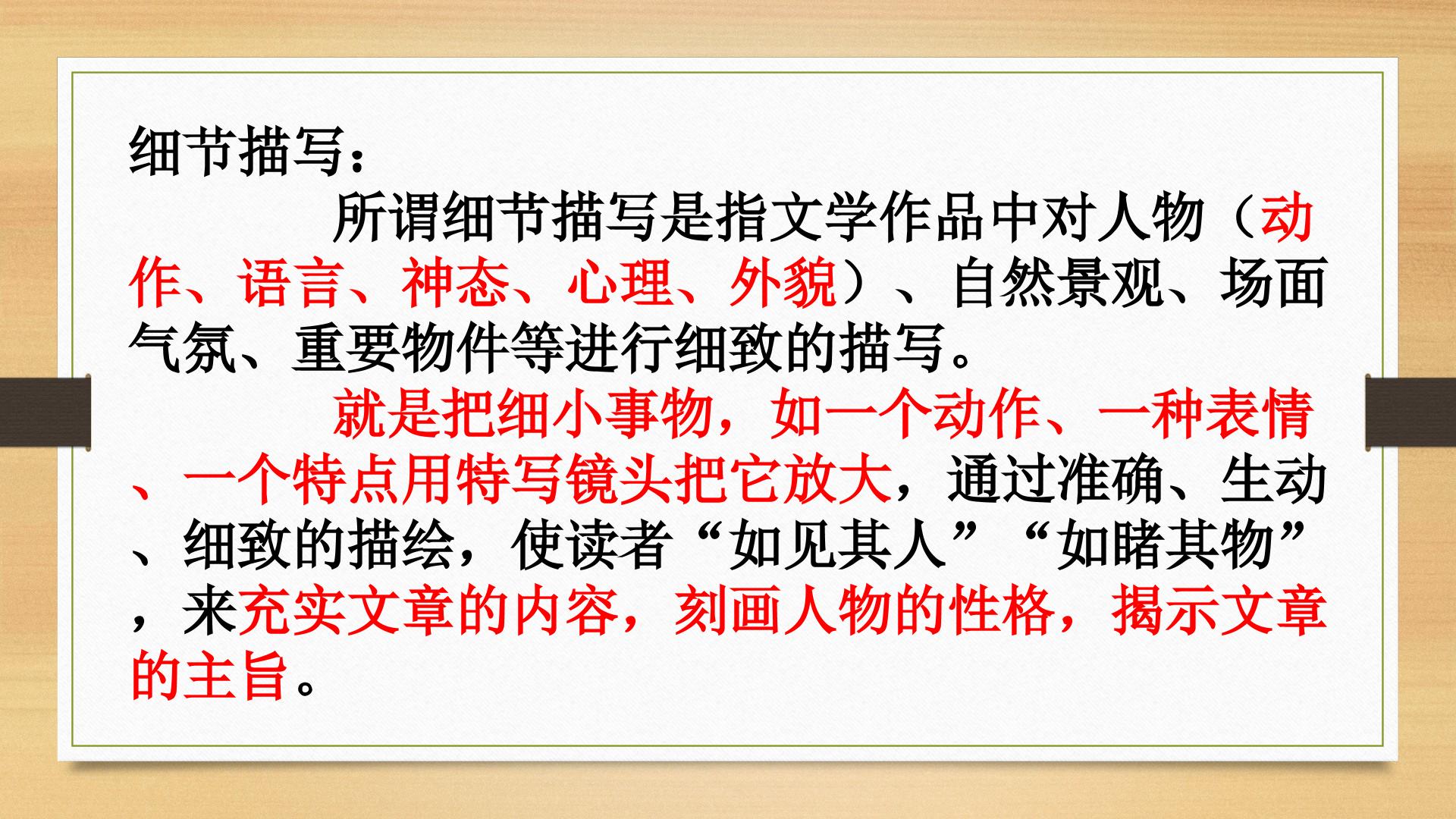 细节描写：

所谓细节描写是指文学作品中对人物（动作、语言、神态、心理、外貌）、自然景观、场面气氛、重要物件等进行细致的描写。

就是把细小事物，如一个动作、一种表情、一个特点用特写镜头把它放大，通过准确、生动、细致的描绘，使读者“如见其人”“如睹其物”，来充实文章的内容，刻画人物的性格，揭示文章的主旨。